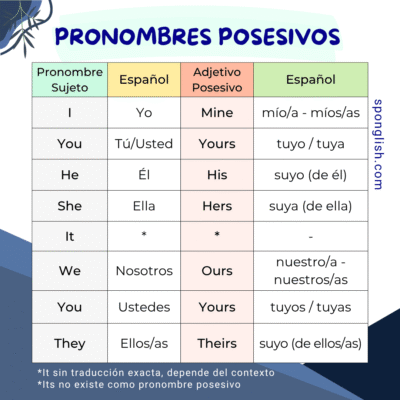 PRONOMBRES POSESIVOS

| Pronombre Sujeto | Español | Adjetivo Posesivo | Español |
|---|---|---|---|
| I | Yo | Mine | mío/a - míos/as |
| You | Tú/Usted | Yours | tuyo / tuya |
| He | Él | His | suyo (de él) |
| She | Ella | Hers | suya (de ella) |
| It | * | * | - |
| We | Nosotros | Ours | nuestro/a - nuestros/as |
| You | Ustedes | Yours | tuyos / tuyas |
| They | Ellos/as | Theirs | suyo (de ellos/as) |

sponglish.com

*It sin traducción exacta, depende del contexto
*Its no existe como pronombre posesivo